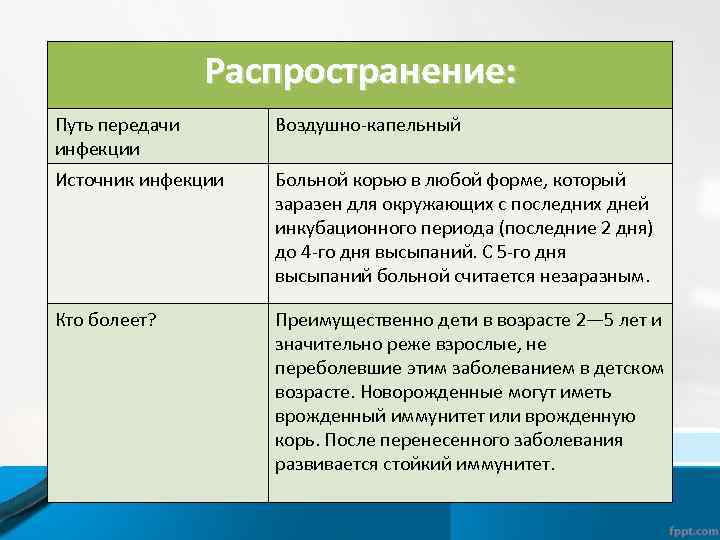 | Распространение: | |
|---|---|
| Путь передачи инфекции | Воздушно-капельный |
| Источник инфекции | Больной корью в любой форме, который заразен для окружающих с последних дней инкубационного периода (последние 2 дня) до 4-го дня высыпаний. С 5-го дня высыпаний больной считается незаразным. |
| Кто болеет? | Преимущественно дети в возрасте 2—5 лет и значительно реже взрослые, не переболевшие этим заболеванием в детском возрасте. Новорожденные могут иметь врожденный иммунитет или врожденную корь. После перенесенного заболевания развивается стойкий иммунитет. |

fppt.com